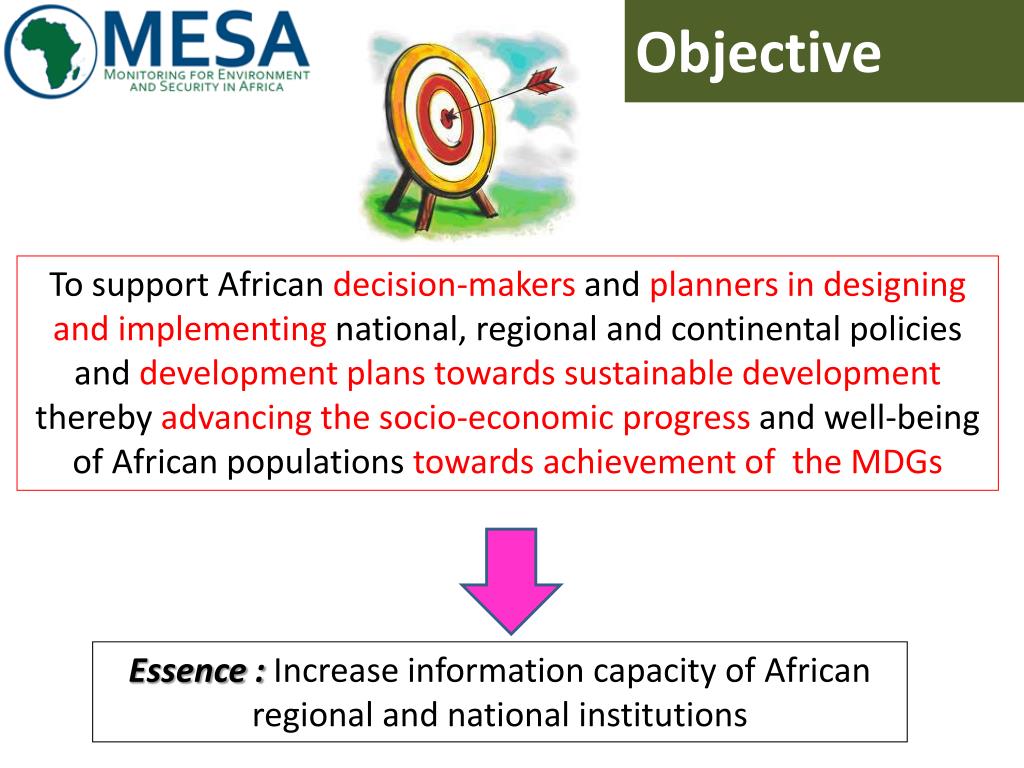 MESA
MONITORING FOR ENVIRONMENT AND SECURITY IN AFRICA

Objective

To support African decision-makers and planners in designing and implementing national, regional and continental policies and development plans towards sustainable development thereby advancing the socio-economic progress and well-being of African populations towards achievement of the MDGs

Essence : Increase information capacity of African regional and national institutions